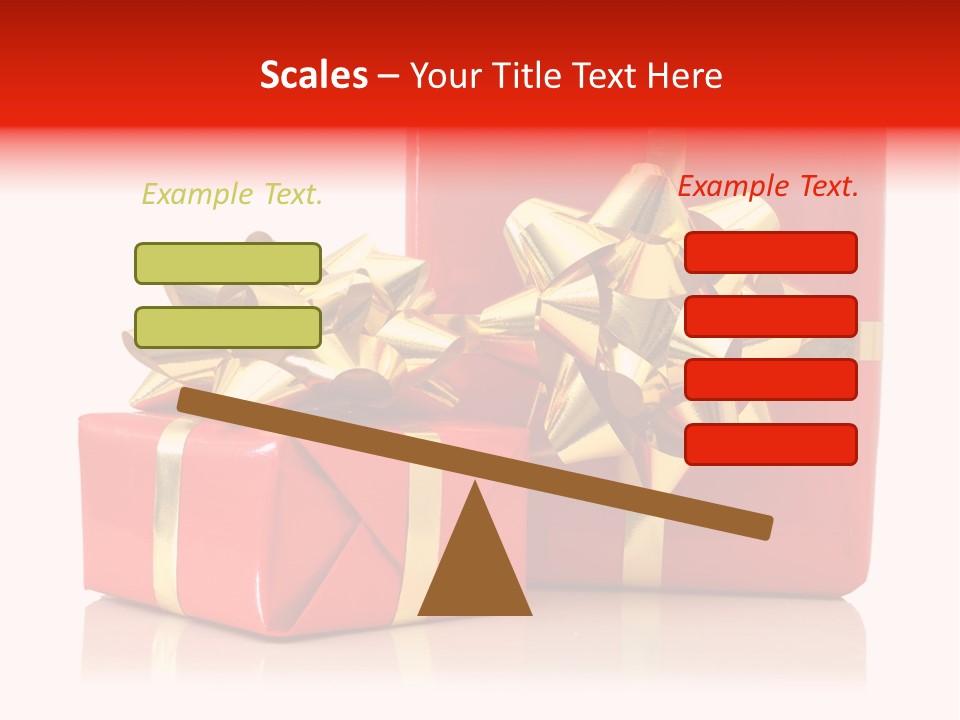 Scales – Your Title Text Here

Example Text.

Example Text.